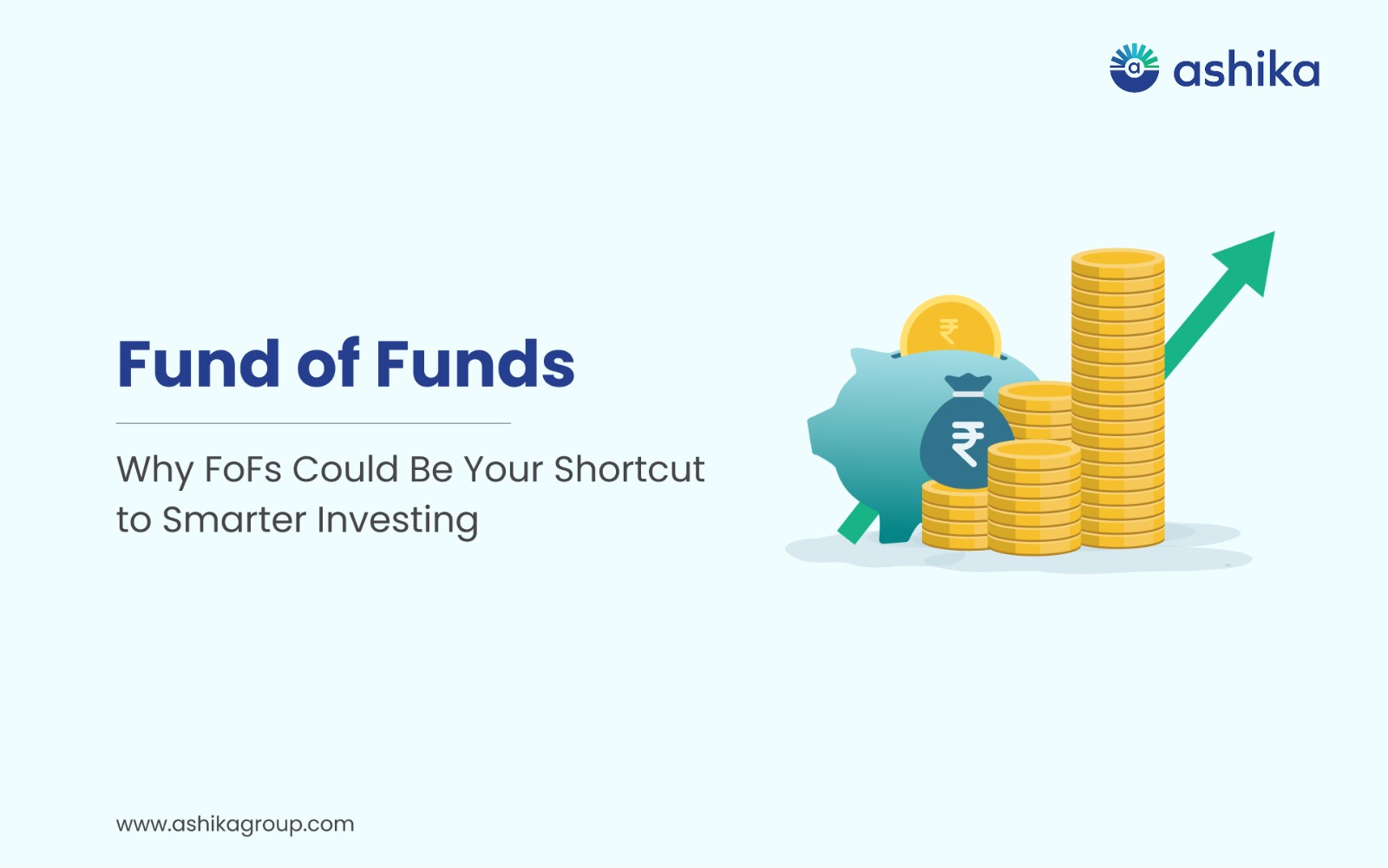 ashika

Fund of Funds

Why FoFs Could Be Your Shortcut to Smarter Investing

₹

₹

www.ashikagroup.com